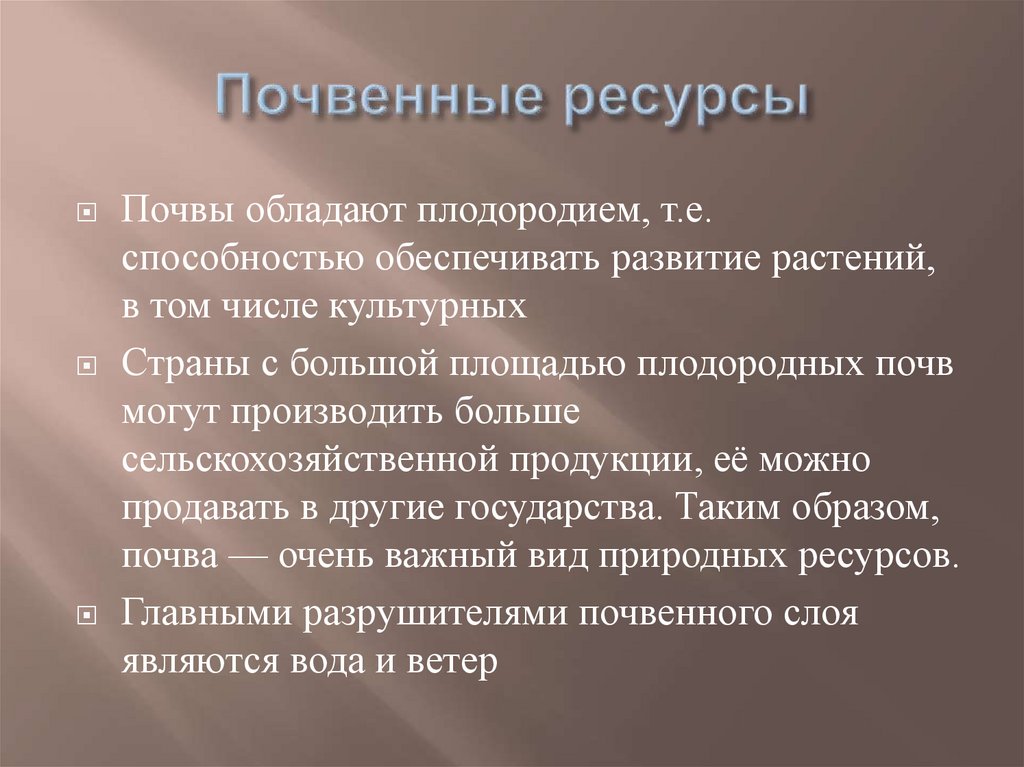 Почвенные ресурсы

Почвы обладают плодородием, т.е. способностью обеспечивать развитие растений, в том числе культурных

Страны с большой площадью плодородных почв могут производить больше сельскохозяйственной продукции, её можно продавать в другие государства. Таким образом, почва — очень важный вид природных ресурсов.

Главными разрушителями почвенного слоя являются вода и ветер